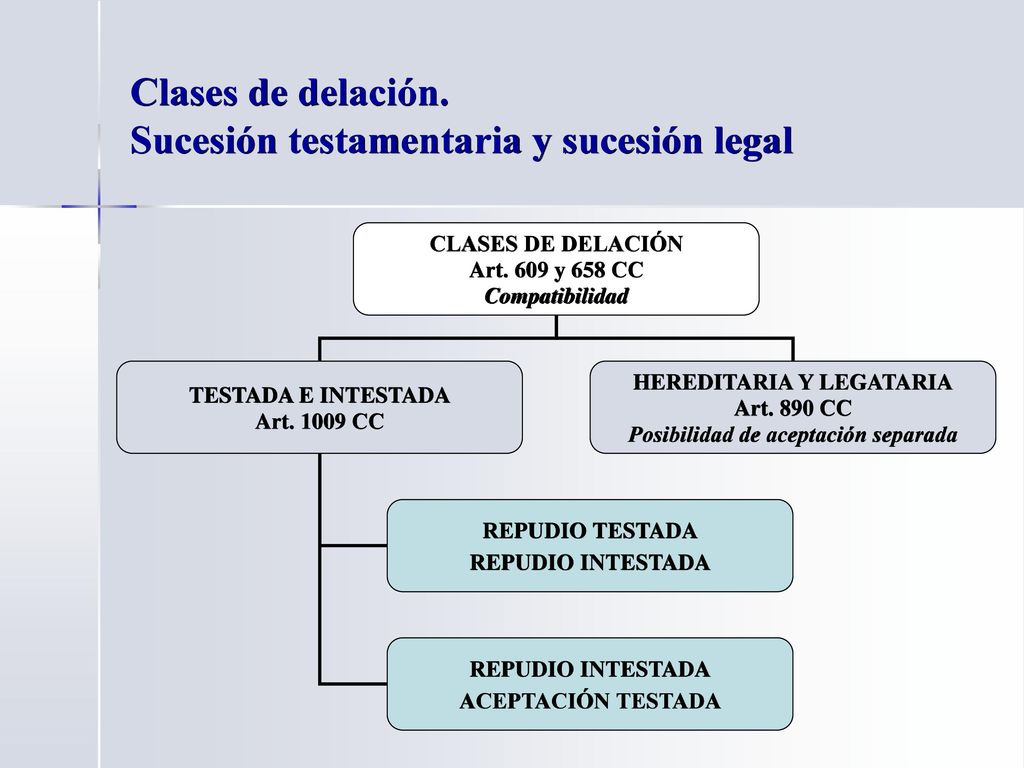 Clases de delación.
Sucesión testamentaria y sucesión legal

CLASES DE DELACIÓN
Art. 609 y 658 CC
Compatibilidad

TESTADA E INTESTADA
Art. 1009 CC

HEREDITARIA Y LEGATARIA
Art. 890 CC
Posibilidad de aceptación separada

REPUDIO TESTADA
REPUDIO INTESTADA

REPUDIO INTESTADA
ACEPTACIÓN TESTADA